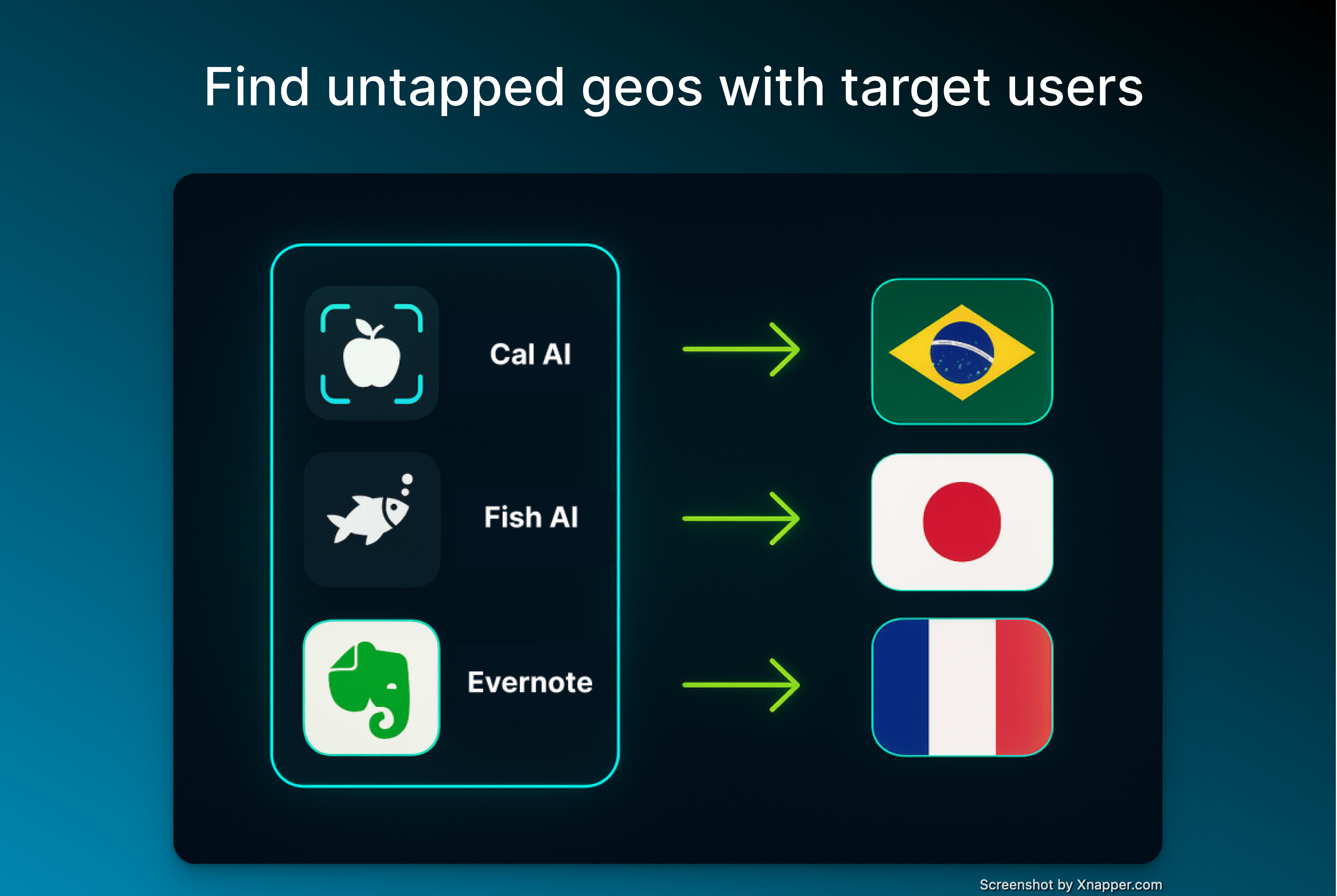 Find untapped geos with target users

Cal AI

Fish AI

Evernote

Screenshot by Xnapper.com